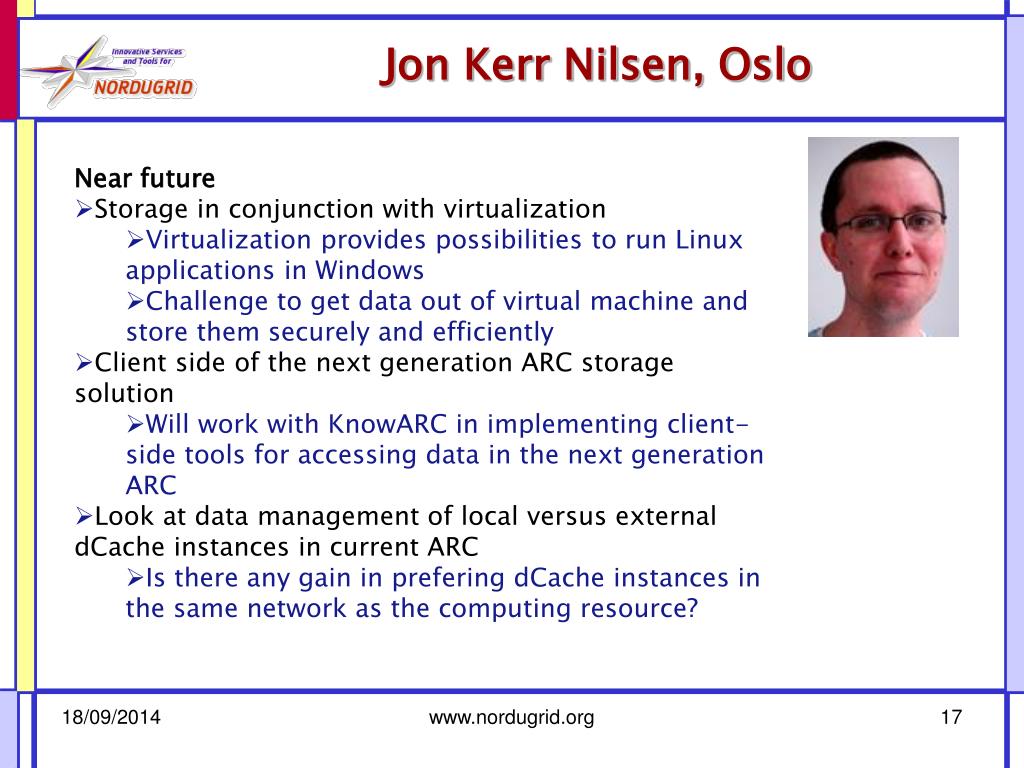 Innovative Services and Tools for NORDUGRID

Jon Kerr Nilsen, Oslo

Near future
➢Storage in conjunction with virtualization
➢Virtualization provides possibilities to run Linux applications in Windows
➢Challenge to get data out of virtual machine and store them securely and efficiently
➢Client side of the next generation ARC storage solution
➢Will work with KnowARC in implementing client-side tools for accessing data in the next generation ARC
➢Look at data management of local versus external dCache instances in current ARC
➢Is there any gain in prefering dCache instances in the same network as the computing resource?

18/09/2014

www.nordugrid.org

17